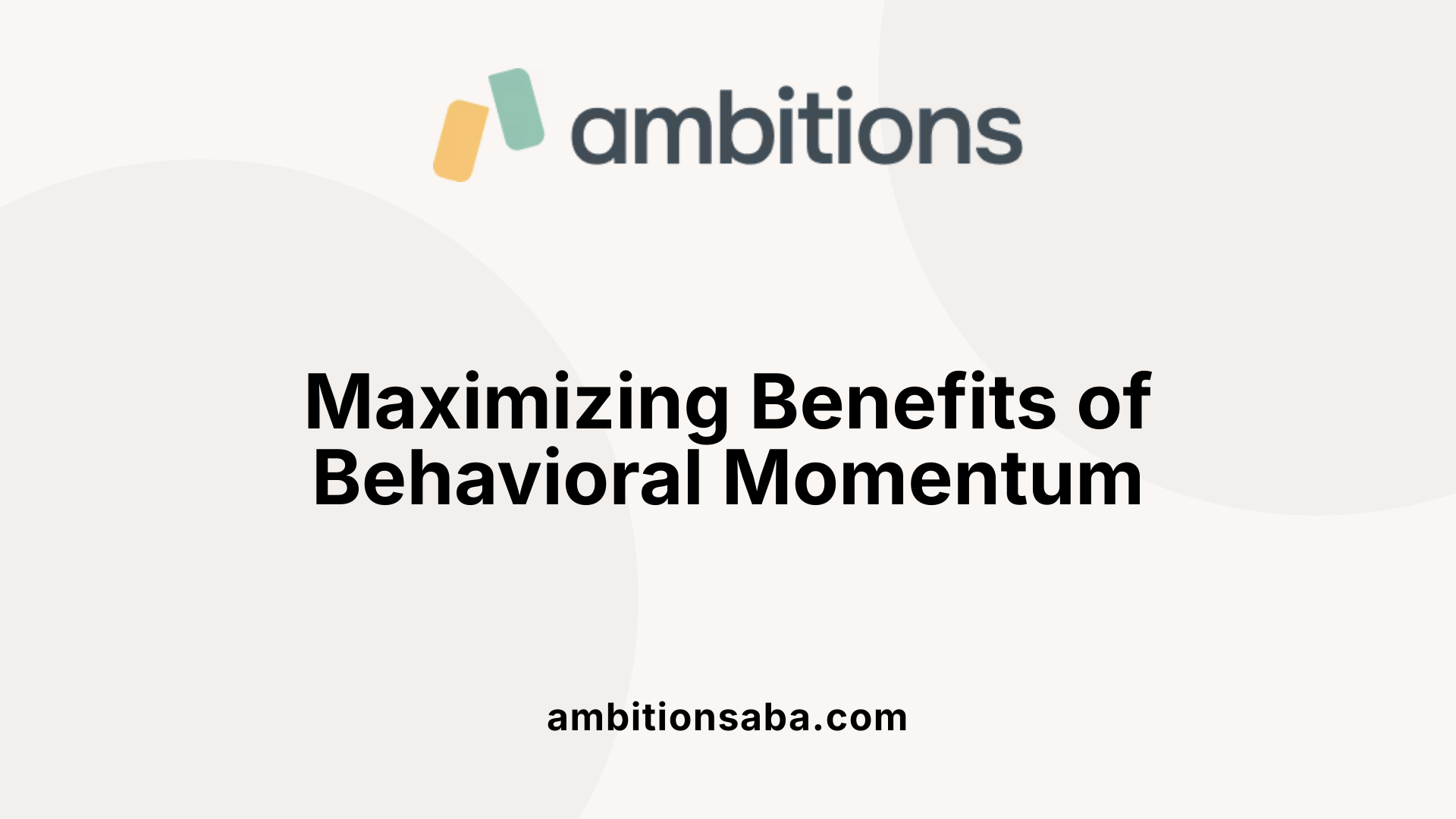 ambitions

Maximizing Benefits of Behavioral Momentum

ambitionsaba.com